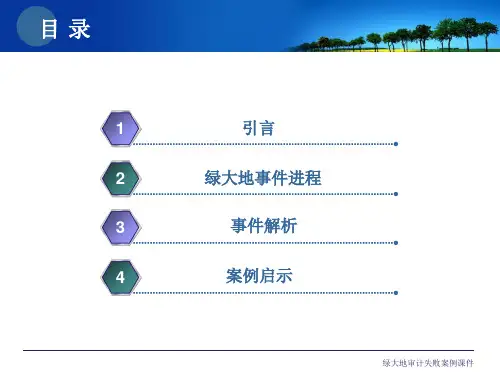 目 录

1 引言

2 绿大地事件进程

3 事件解析

4 案例启示

绿大地审计失败案例课件